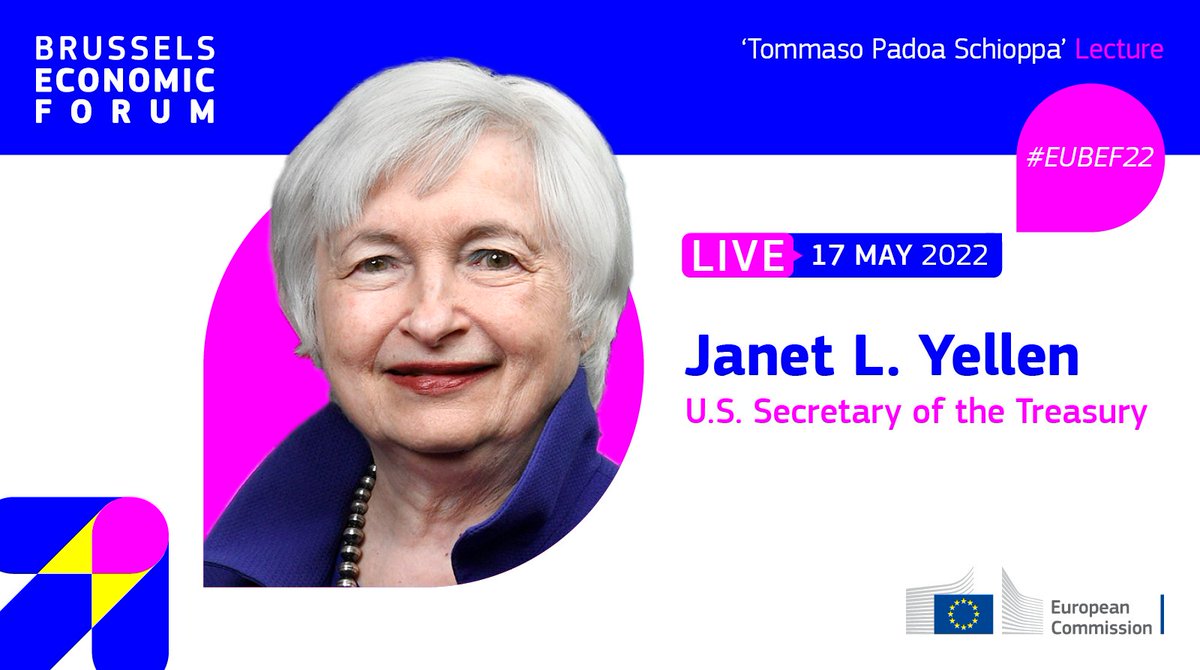 BRUSSELS
ECONOMIC
FORUM

'Tommaso Padoa Schioppa' Lecture

#EUBEF22

LIVE 17 MAY 2022

Janet L. Yellen

U.S. Secretary of the Treasury

European Commission